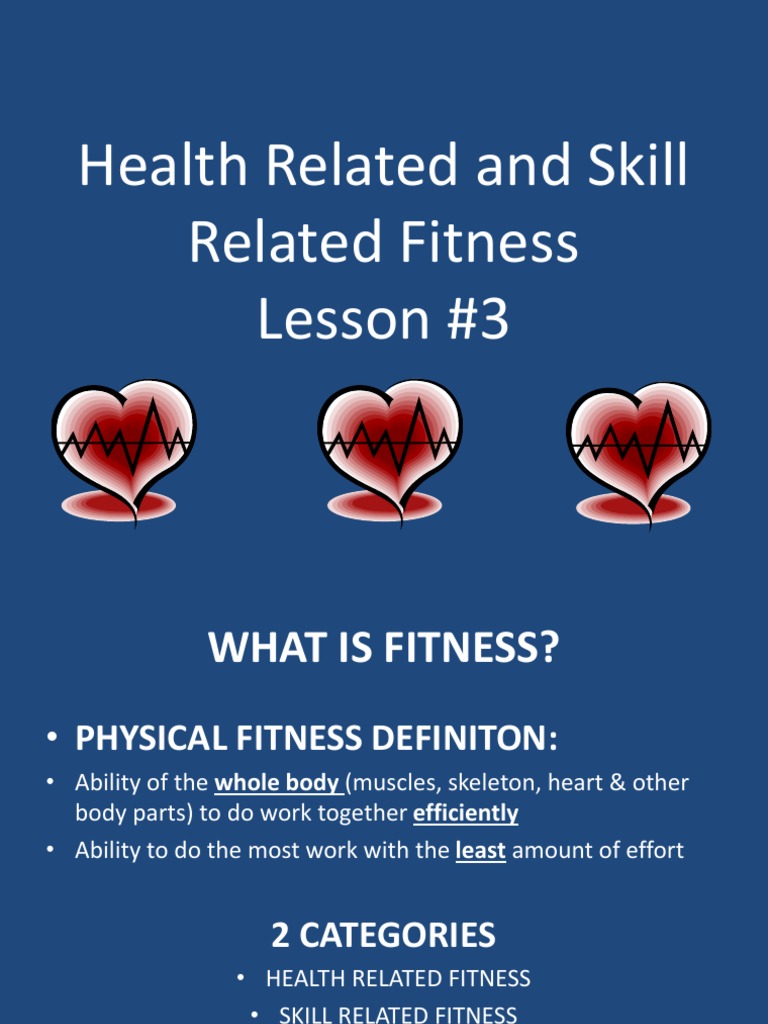 Health Related and Skill Related Fitness
Lesson #3

WHAT IS FITNESS?

• PHYSICAL FITNESS DEFINITON:
• Ability of the whole body (muscles, skeleton, heart & other body parts) to do work together efficiently
• Ability to do the most work with the least amount of effort

2 CATEGORIES
• HEALTH RELATED FITNESS
• SKILL RELATED FITNESS